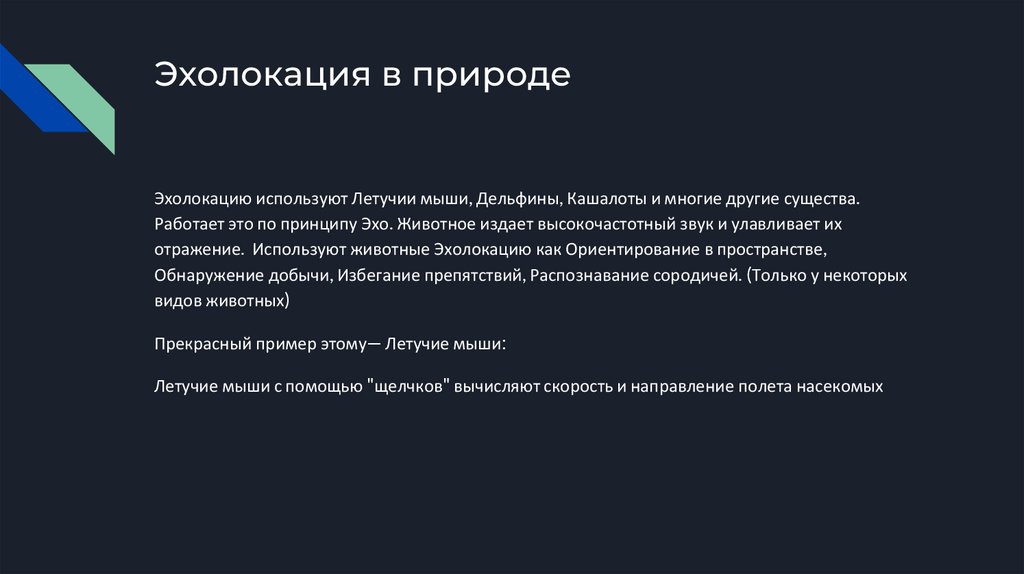 Эхолокация в природе

Эхолокацию используют Летучии мыши, Дельфины, Кашалоты и многие другие существа. Работает это по принципу Эхо. Животное издает высокочастотный звук и улавливает их отражение.  Используют животные Эхолокацию как Ориентирование в пространстве, Обнаружение добычи, Избегание препятствий, Распознавание сородичей. (Только у некоторых видов животных)

Прекрасный пример этому— Летучие мыши:

Летучие мыши с помощью "щелчков" вычисляют скорость и направление полета насекомых